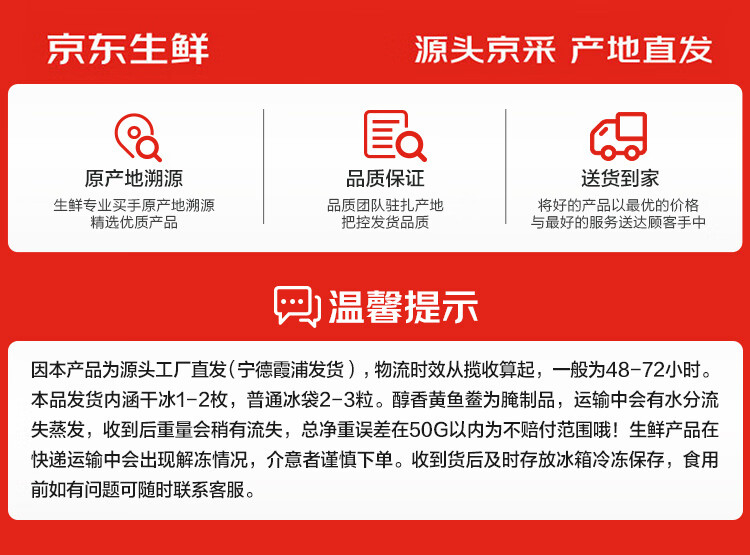 京东生鲜

源头京采 产地直发

原产地溯源
生鲜专业买手原产地溯源
精选优质产品

品质保证
品质团队驻扎产地
把控发货品质

送货到家
将好的产品以最优的价格
与最好的服务送达顾客手中

温馨提示

因本产品为源头工厂直发（宁德霞浦发货），物流时效从揽收算起，一般为48-72小时。本品发货内涵干冰1-2枚，普通冰袋2-3粒。醇香黄鱼鲞为腌制品，运输中会有水分流失蒸发，收到后重量会稍有流失，总净重误差在50G以内为不赔付范围哦！生鲜产品在快递运输中会出现解冻情况，介意者谨慎下单。收到货后及时存放冰箱冷冻保存，食用前如有问题可随时联系客服。